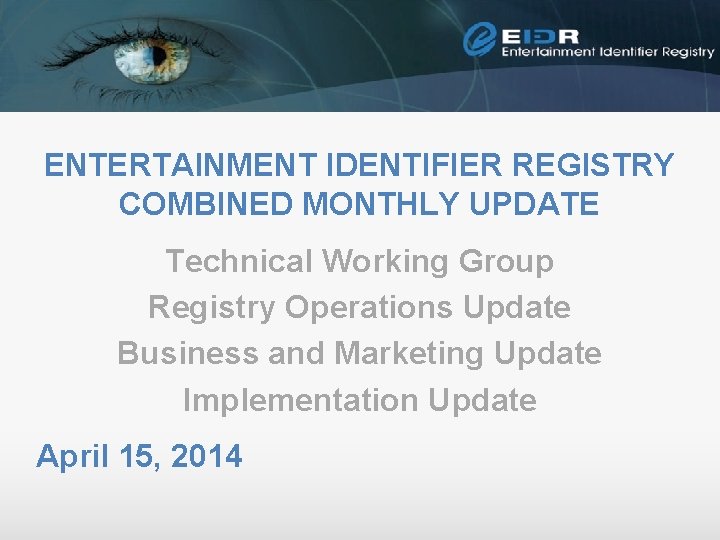 EIDR
Entertainment Identifier Registry

ENTERTAINMENT IDENTIFIER REGISTRY COMBINED MONTHLY UPDATE

Technical Working Group
Registry Operations Update
Business and Marketing Update
Implementation Update

April 15, 2014